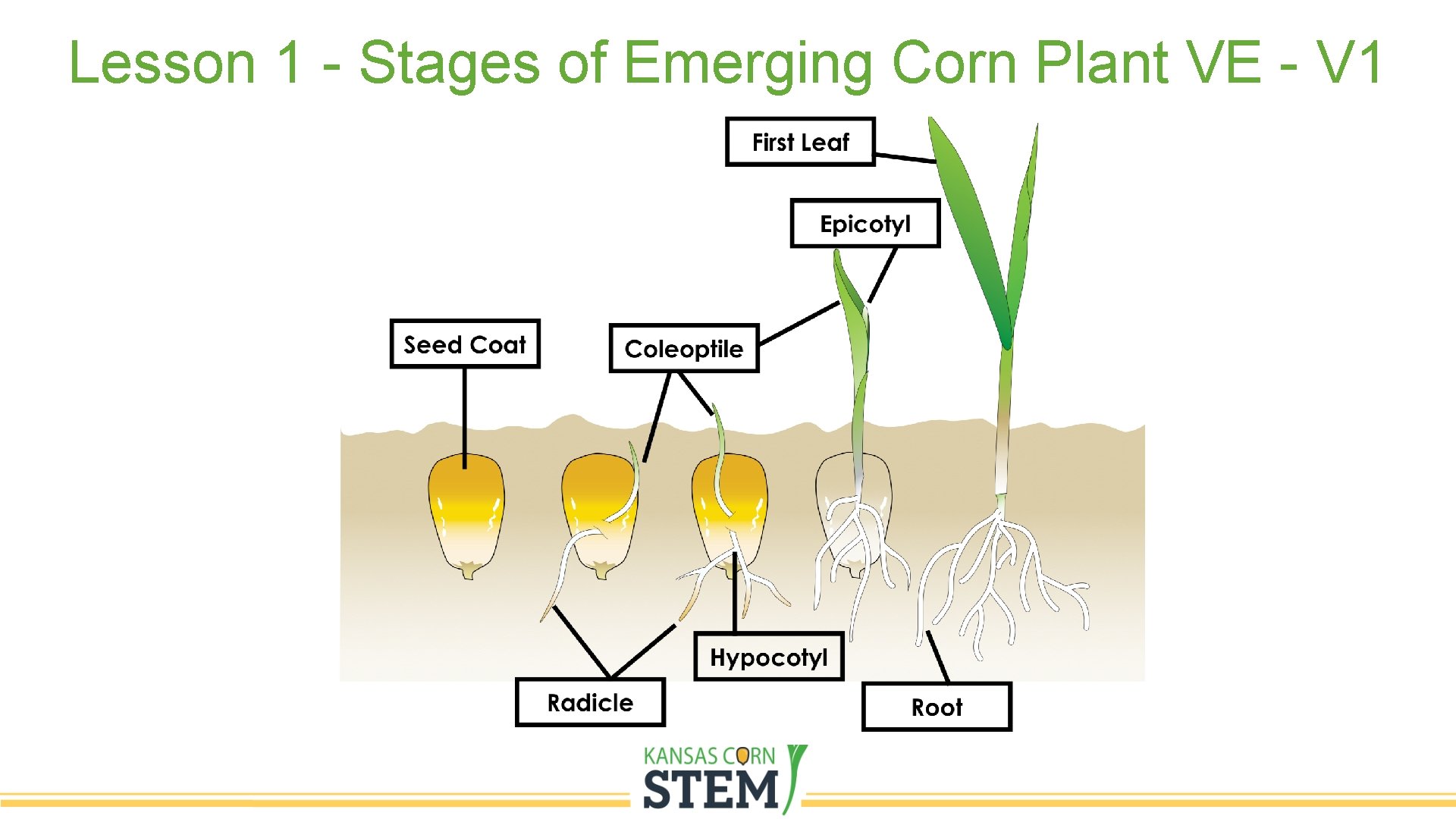 Lesson 1 - Stages of Emerging Corn Plant VE - V1

First Leaf

Epicotyl

Seed Coat

Coleoptile

Hypocotyl

Radicle

Root

KANSAS CORN
STEM